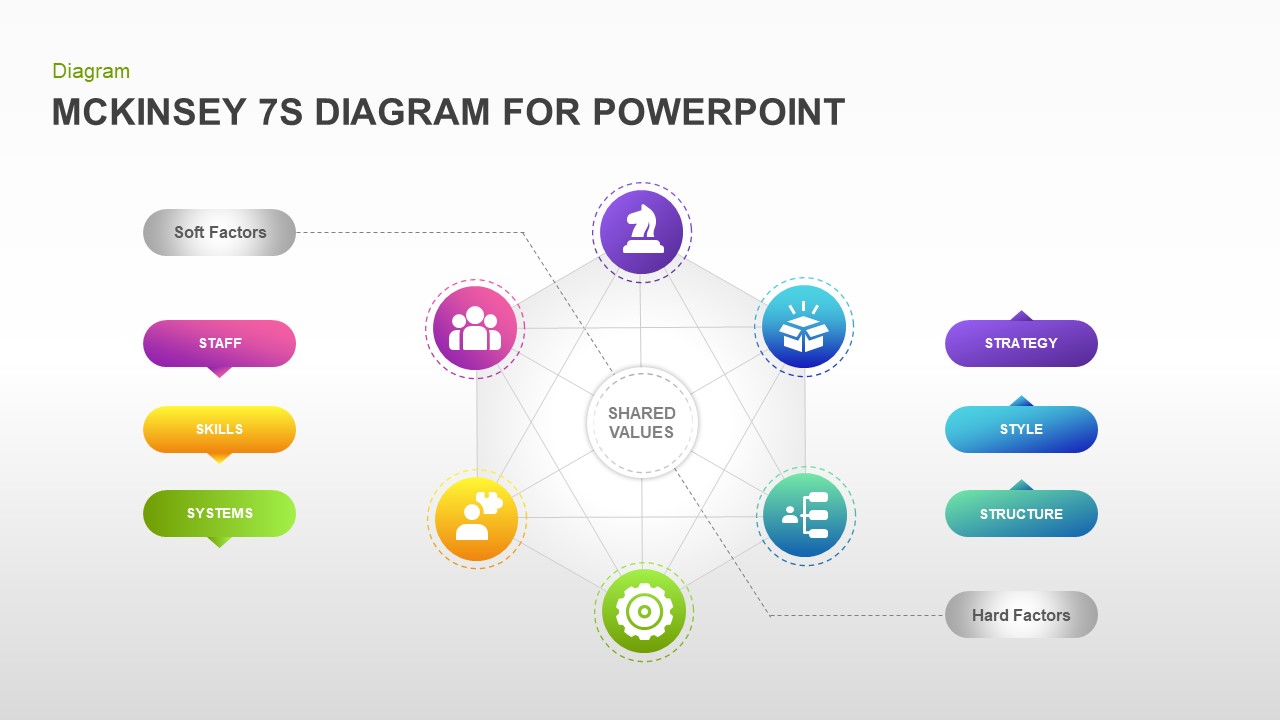 Diagram

MCKINSEY 7S DIAGRAM FOR POWERPOINT

Soft Factors

STAFF

SKILLS

SYSTEMS

SHARED VALUES

STRATEGY

STYLE

STRUCTURE

Hard Factors